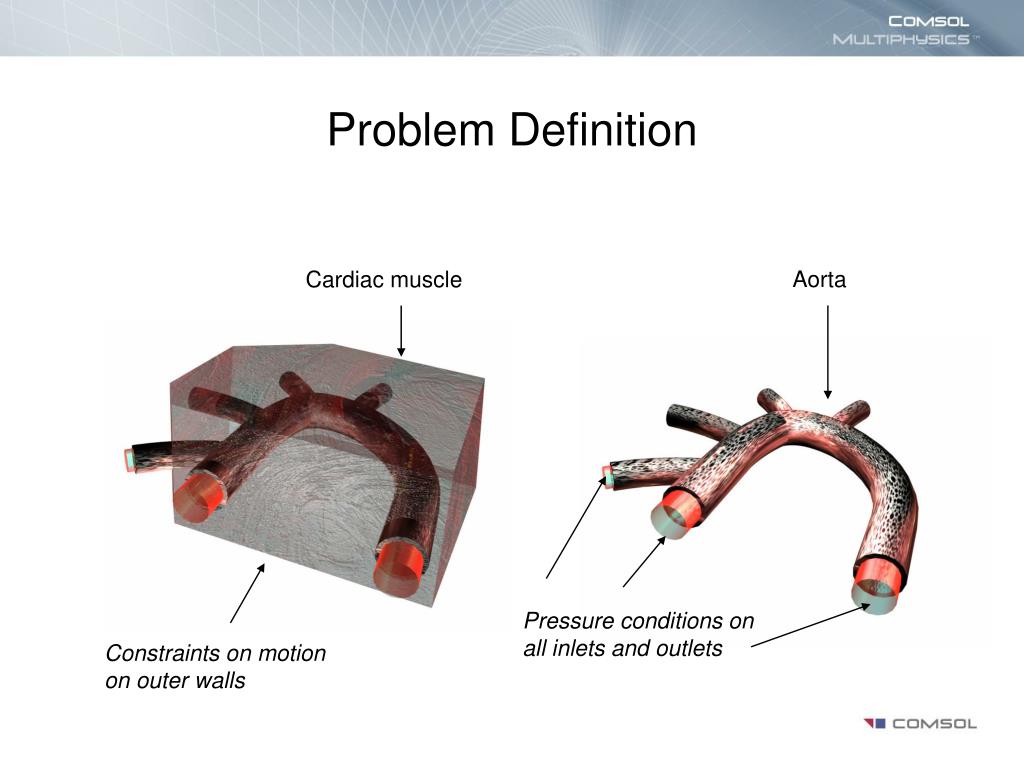 COMSOL MULTIPHYSICS™

Problem Definition

Cardiac muscle

Aorta

Constraints on motion on outer walls

Pressure conditions on all inlets and outlets

COMSOL